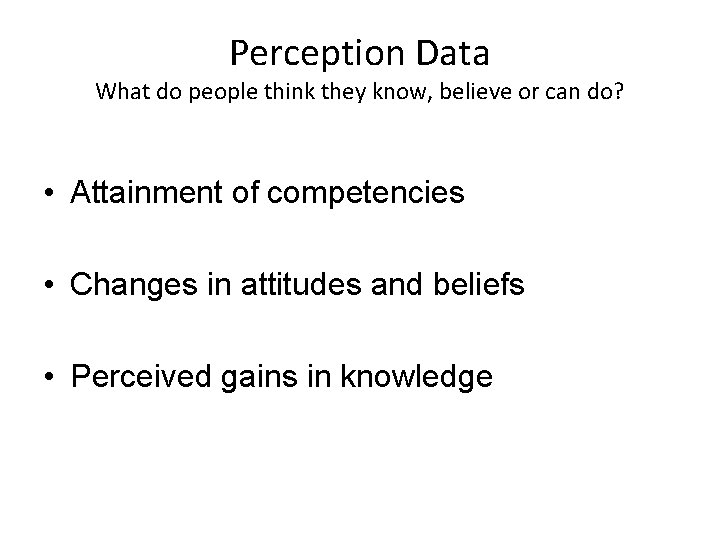 Perception Data
What do people think they know, believe or can do?

• Attainment of competencies

• Changes in attitudes and beliefs

• Perceived gains in knowledge